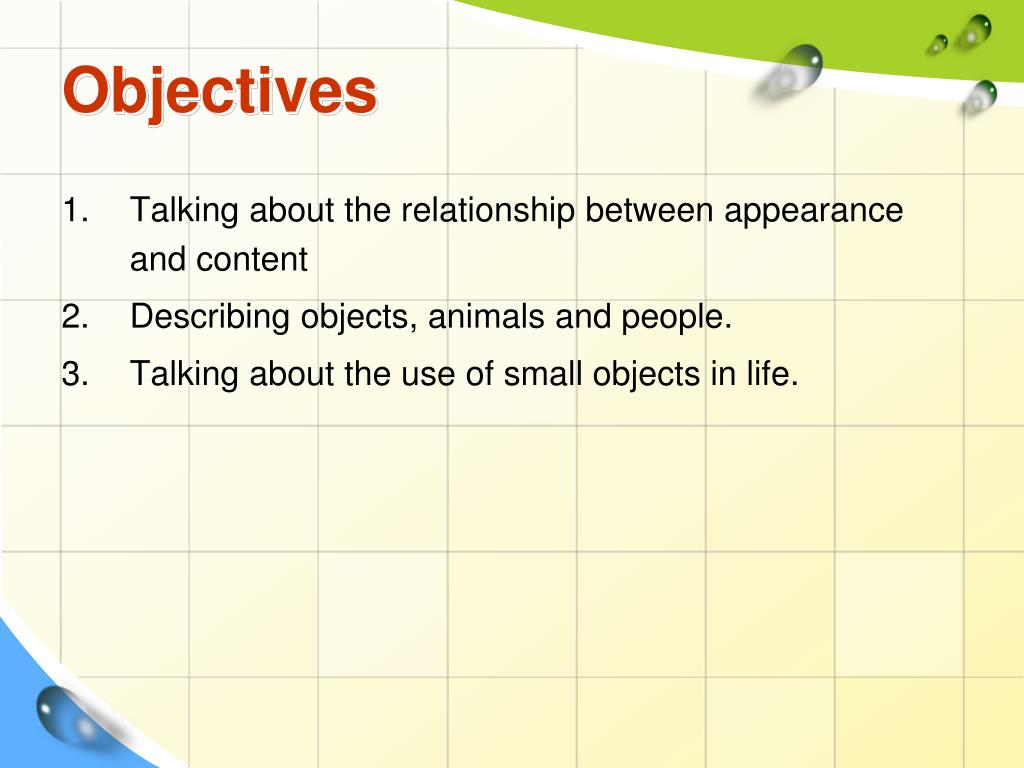 Objectives

1. Talking about the relationship between appearance and content

2. Describing objects, animals and people.

3. Talking about the use of small objects in life.